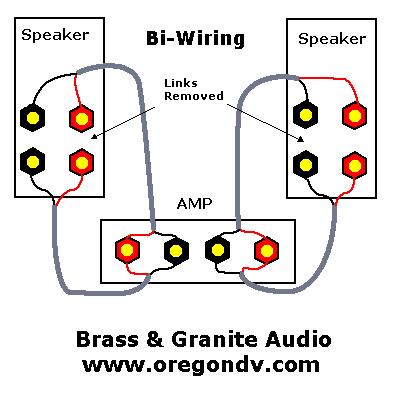 Speaker

Bi-Wiring

Speaker

Links Removed

AMP

Brass & Granite Audio
www.oregondv.com